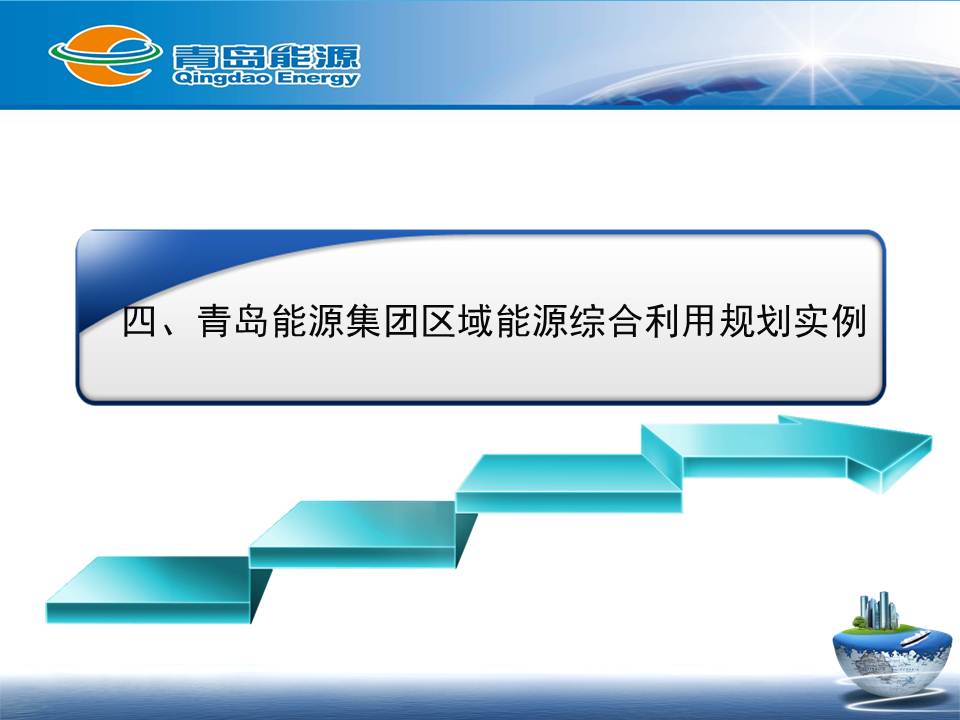 青岛能源
Qingdao Energy

四、青岛能源集团区域能源综合利用规划实例